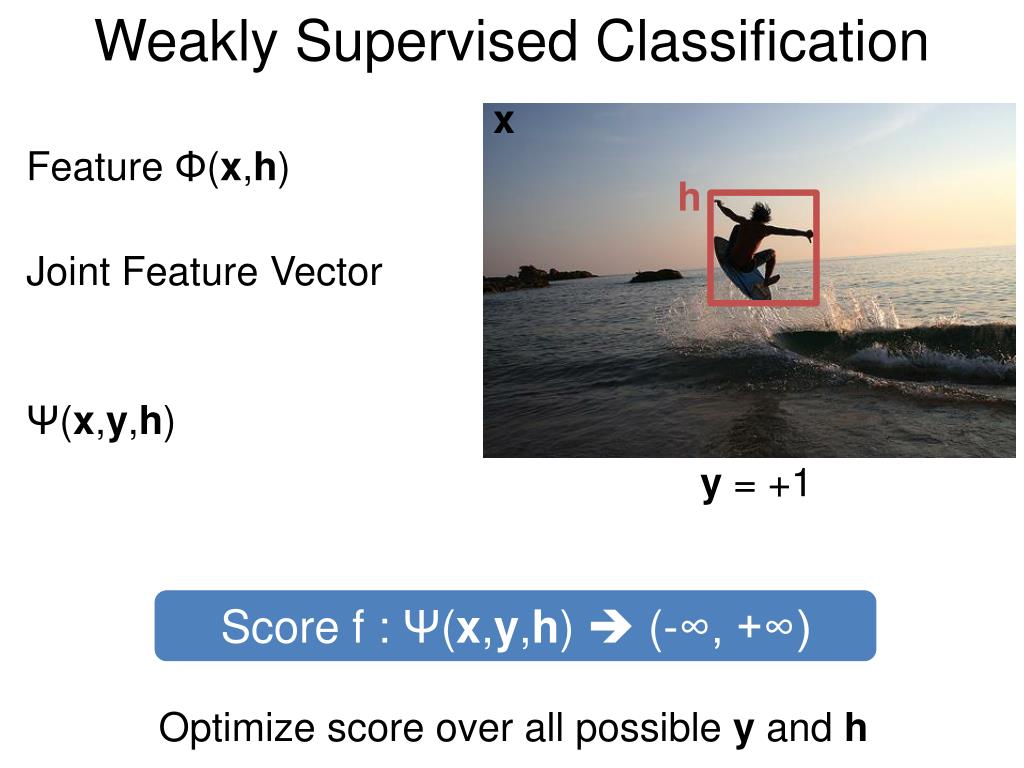 Weakly Supervised Classification

Feature $\Phi(\mathbf{x},\mathbf{h})$

Joint Feature Vector

$\Psi(\mathbf{x},\mathbf{y},\mathbf{h})$

x

h

$\mathbf{y} = +1$

Score f : $\Psi(\mathbf{x},\mathbf{y},\mathbf{h}) \rightarrow (-\infty, +\infty)$

Optimize score over all possible **y** and **h**